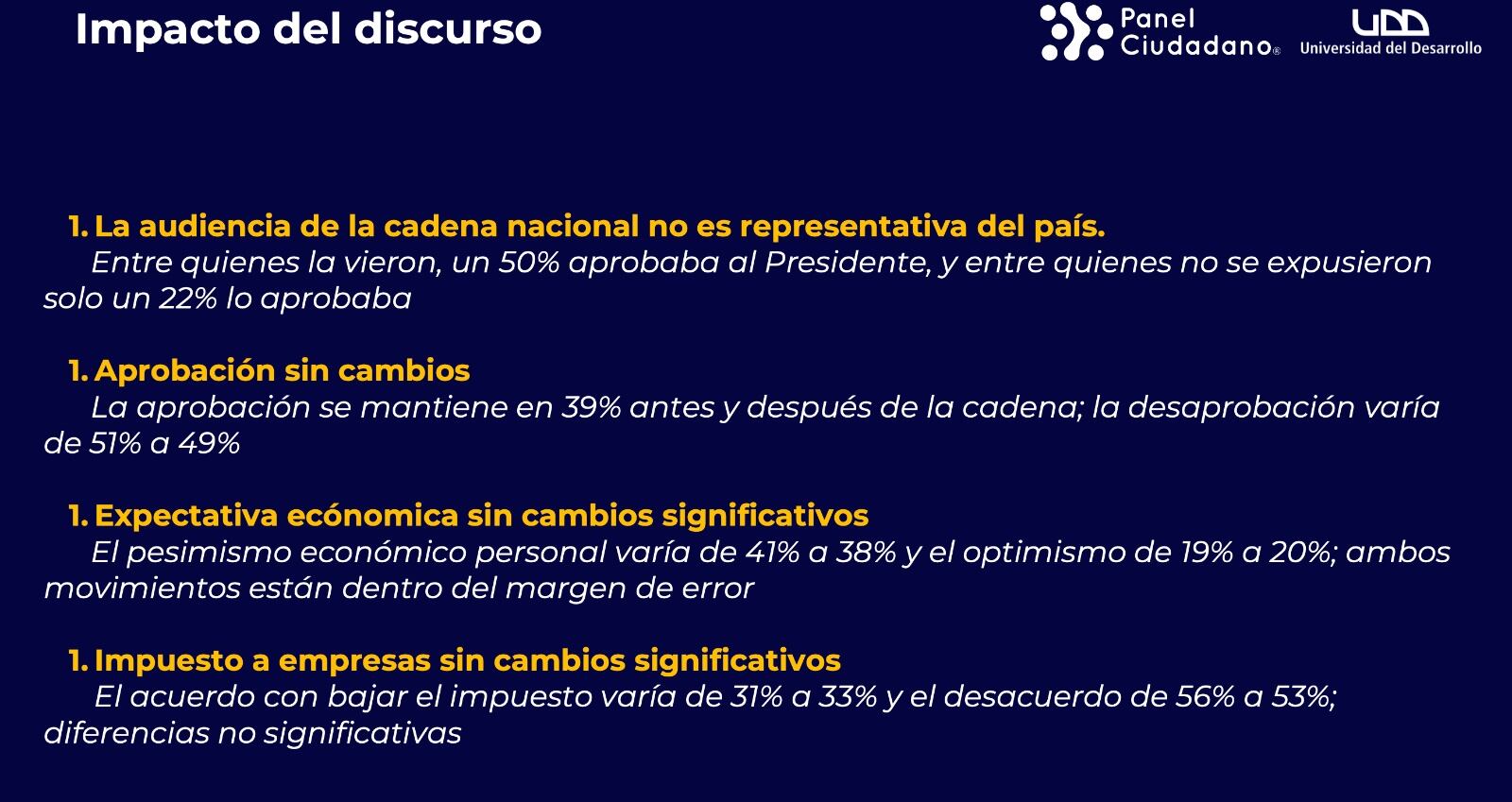 Impacto del discurso

Panel Ciudadano®

UDD Universidad del Desarrollo

1. La audiencia de la cadena nacional no es representativa del país.
Entre quienes la vieron, un 50% aprobaba al Presidente, y entre quienes no se expusieron solo un 22% lo aprobaba

1. Aprobación sin cambios
La aprobación se mantiene en 39% antes y después de la cadena; la desaprobación varía de 51% a 49%

1. Expectativa ecónomica sin cambios significativos
El pesimismo económico personal varía de 41% a 38% y el optimismo de 19% a 20%; ambos movimientos están dentro del margen de error

1. Impuesto a empresas sin cambios significativos
El acuerdo con bajar el impuesto varía de 31% a 33% y el desacuerdo de 56% a 53%; diferencias no significativas